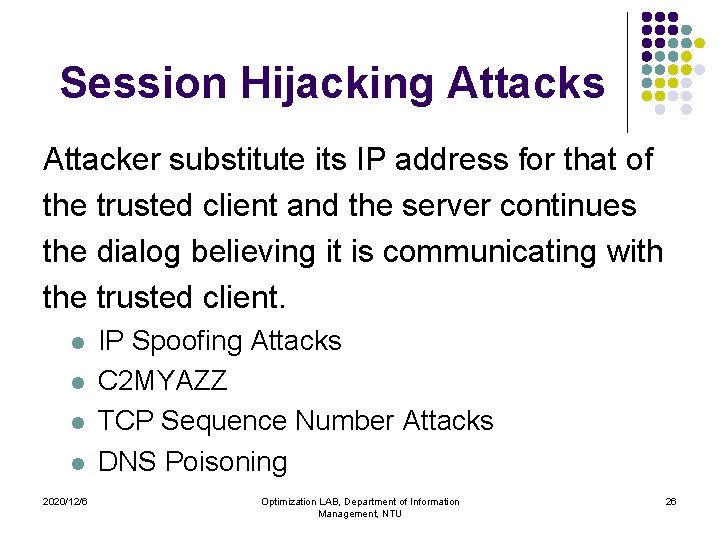 Session Hijacking Attacks

Attacker substitute its IP address for that of the trusted client and the server continues the dialog believing it is communicating with the trusted client.

- IP Spoofing Attacks
- C2MYAZZ
- TCP Sequence Number Attacks
- DNS Poisoning

2020/12/6

Optimization LAB, Department of Information Management, NTU

26